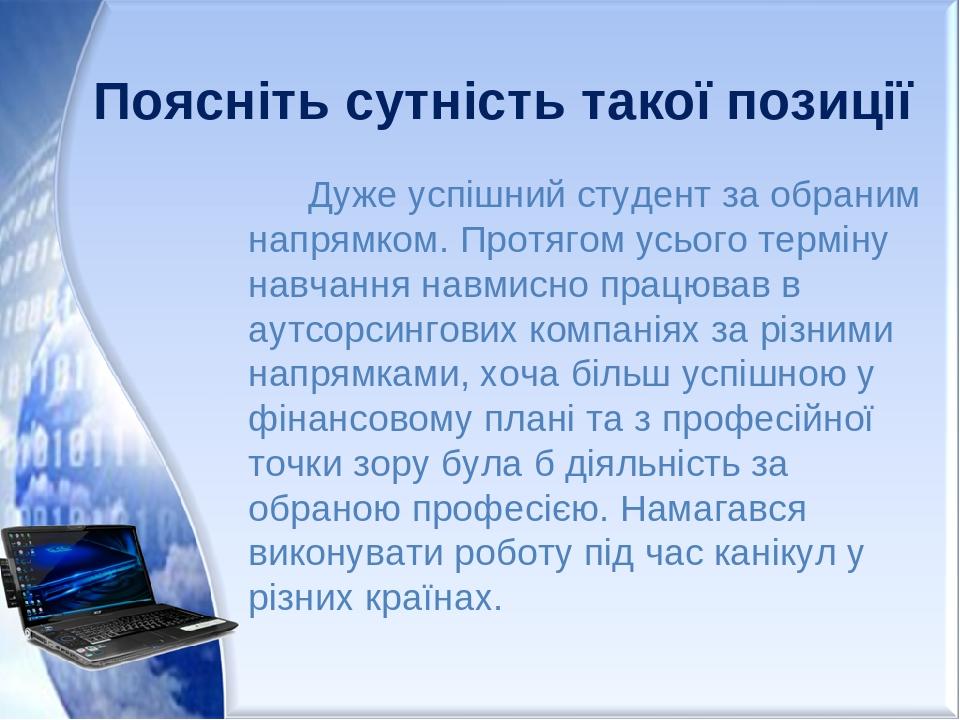 Поясніть сутність такої позиції

Дуже успішний студент за обраним напрямком. Протягом усього терміну навчання навмисно працював в аутсорсингових компаніях за різними напрямками, хоча більш успішною у фінансовому плані та з професійної точки зору була б діяльність за обраною професією. Намагався виконувати роботу під час канікул у різних країнах.